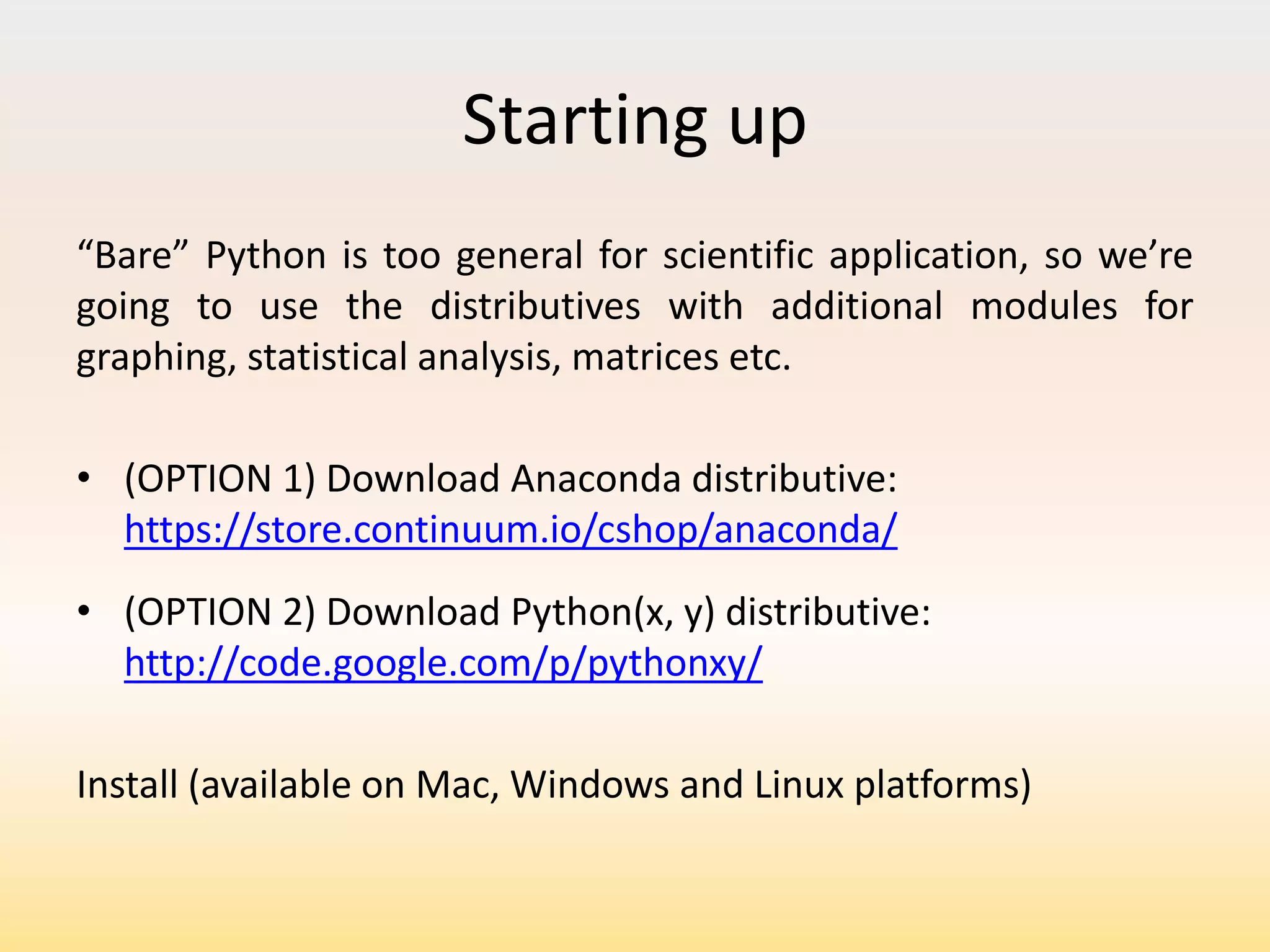 Starting up

“Bare” Python is too general for scientific application, so we’re going to use the distributives with additional modules for graphing, statistical analysis, matrices etc.

• (OPTION 1) Download Anaconda distributive: https://store.continuum.io/cshop/anaconda/

• (OPTION 2) Download Python(x, y) distributive: http://code.google.com/p/pythonxy/

Install (available on Mac, Windows and Linux platforms)